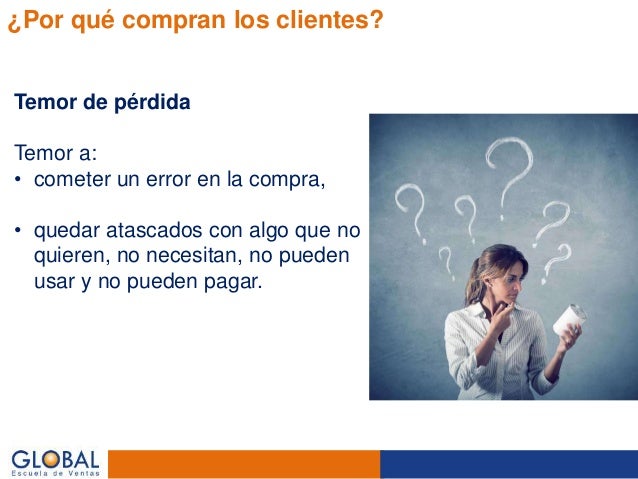 ¿Por qué compran los clientes?

Temor de pérdida

Temor a:
• cometer un error en la compra,

• quedar atascados con algo que no quieren, no necesitan, no pueden usar y no pueden pagar.

GLOBAL
Escuela de Ventas